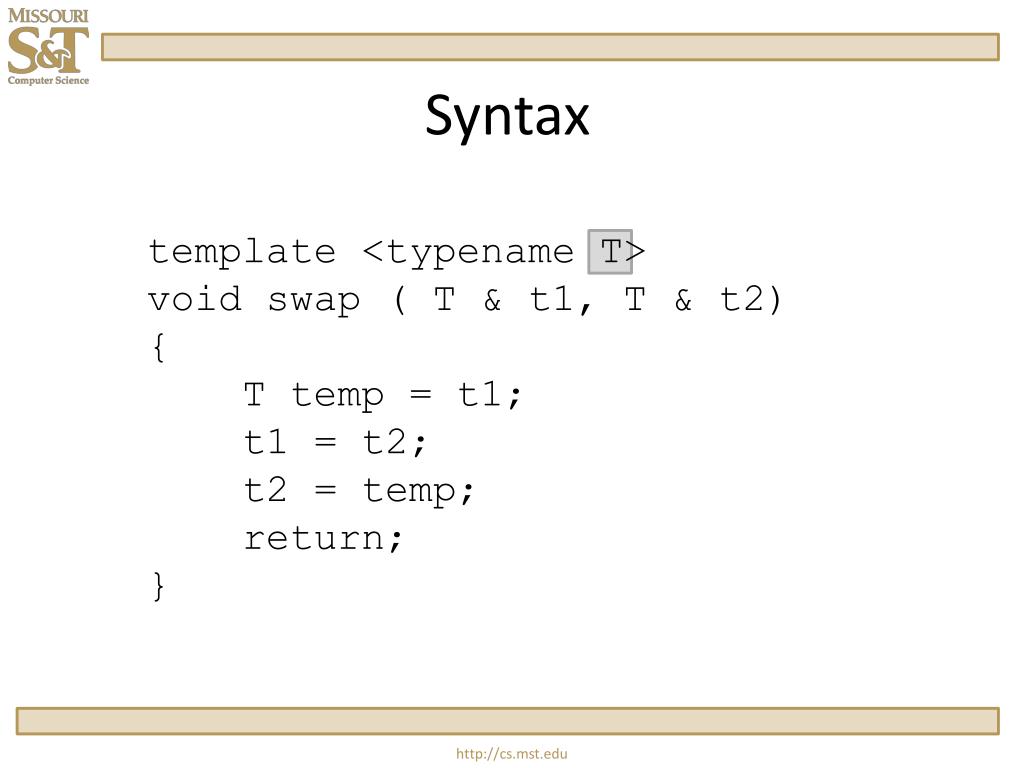 MISSOURI
S&T
Computer Science

Syntax

template <typename T>
void swap ( T & t1, T & t2)
{
    T temp = t1;
    t1 = t2;
    t2 = temp;
    return;
}

http://cs.mst.edu